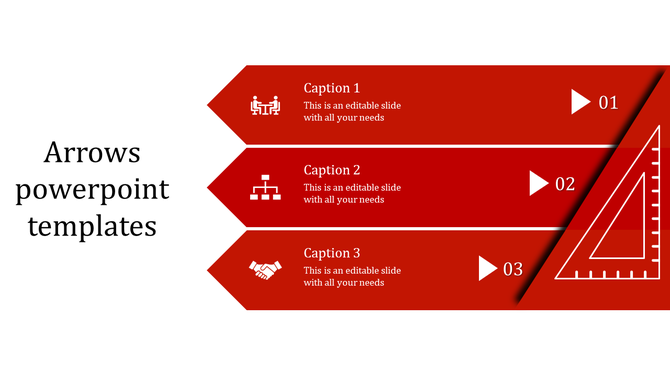 Arrows powerpoint templates

Caption 1
This is an editable slide with all your needs

01

Caption 2
This is an editable slide with all your needs

02

Caption 3
This is an editable slide with all your needs

03